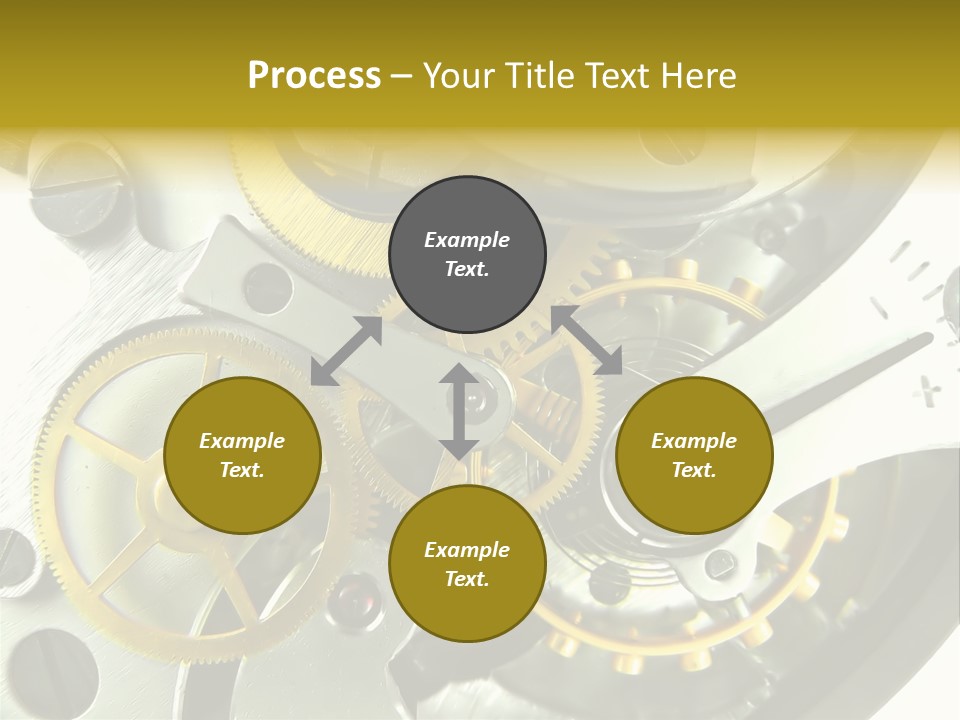 Process – Your Title Text Here

Example Text.

Example Text.

Example Text.

Example Text.